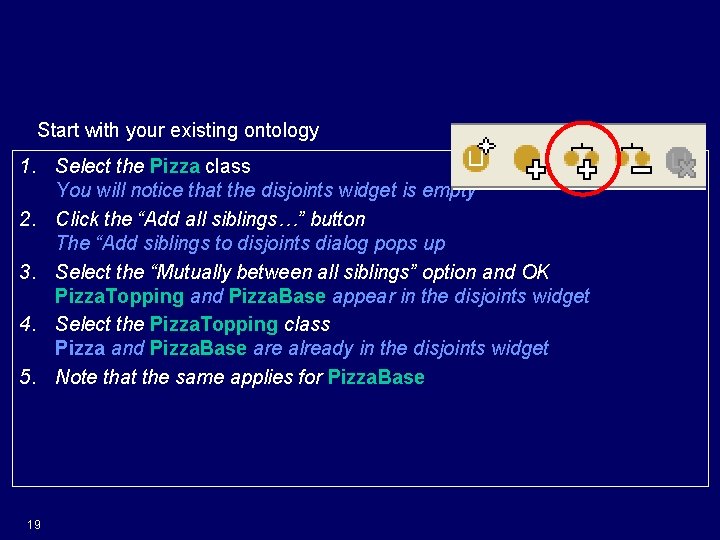 Start with your existing ontology

1. Select the Pizza class
You will notice that the disjoints widget is empty
2. Click the “Add all siblings…” button
The “Add siblings to disjoints dialog pops up
3. Select the “Mutually between all siblings” option and OK
PizzaTopping and PizzaBase appear in the disjoints widget
4. Select the PizzaTopping class
Pizza and PizzaBase are already in the disjoints widget
5. Note that the same applies for PizzaBase

19